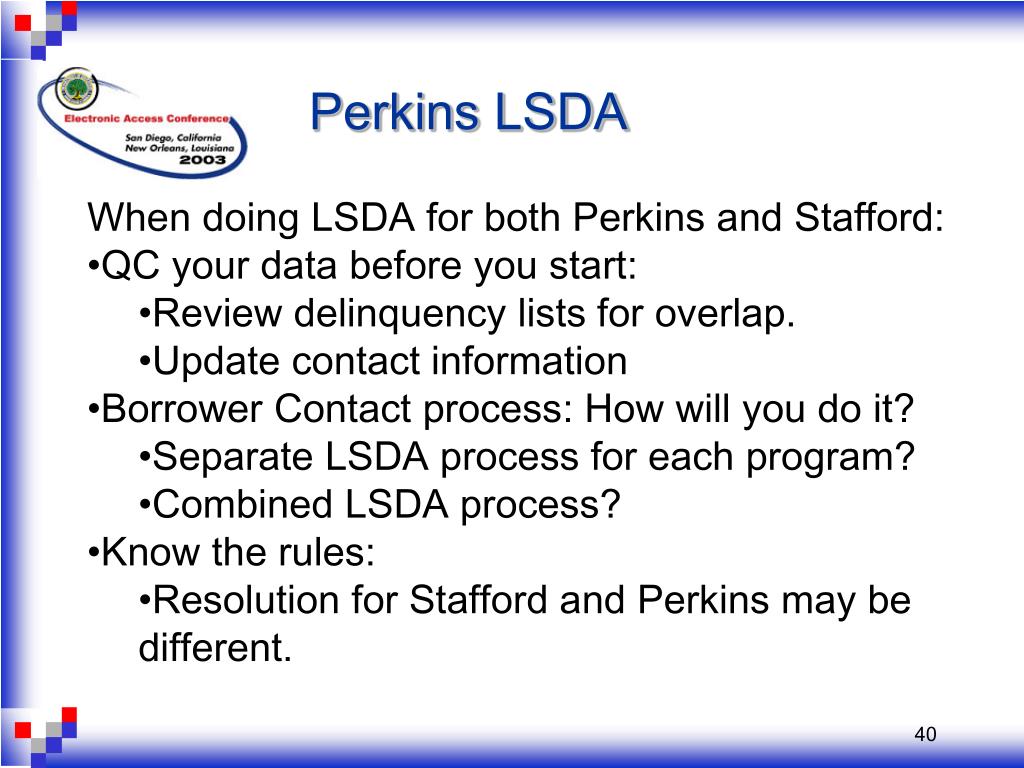 Electronic Access Conference
San Diego, California
New Orleans, Louisiana
2003

Perkins LSDA

When doing LSDA for both Perkins and Stafford:
•QC your data before you start:
•Review delinquency lists for overlap.
•Update contact information
•Borrower Contact process: How will you do it?
•Separate LSDA process for each program?
•Combined LSDA process?
•Know the rules:
•Resolution for Stafford and Perkins may be different.

40